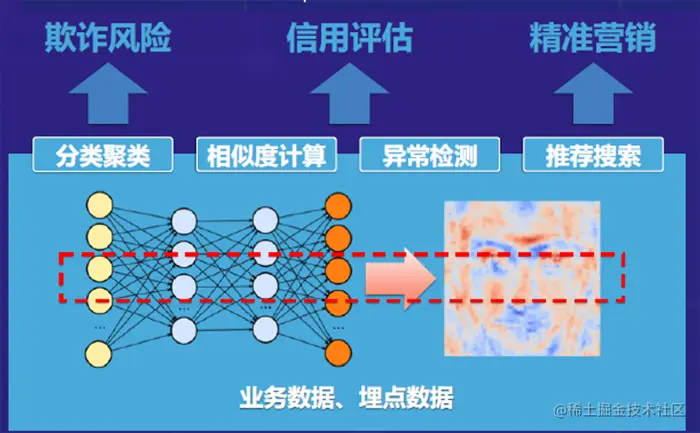 欺诈风险

信用评估

精准营销

分类聚类

相似度计算

异常检测

推荐搜索

...

...

...

...

业务数据、埋点数据

@稀土掘金技术社区